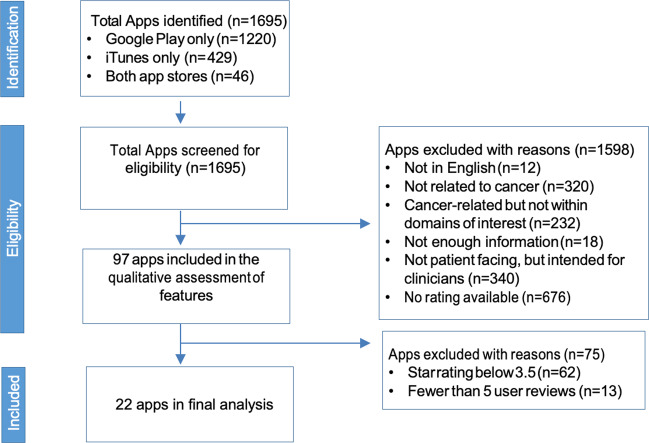 Identification

Total Apps identified (n=1695)
• Google Play only (n=1220)
• iTunes only (n=429)
• Both app stores (n=46)

Eligibility

Total Apps screened for eligibility (n=1695)

Apps excluded with reasons (n=1598)
• Not in English (n=12)
• Not related to cancer (n=320)
• Cancer-related but not within domains of interest (n=232)
• Not enough information (n=18)
• Not patient facing, but intended for clinicians (n=340)
• No rating available (n=676)

97 apps included in the qualitative assessment of features

Apps excluded with reasons (n=75)
• Star rating below 3.5 (n=62)
• Fewer than 5 user reviews (n=13)

Included

22 apps in final analysis